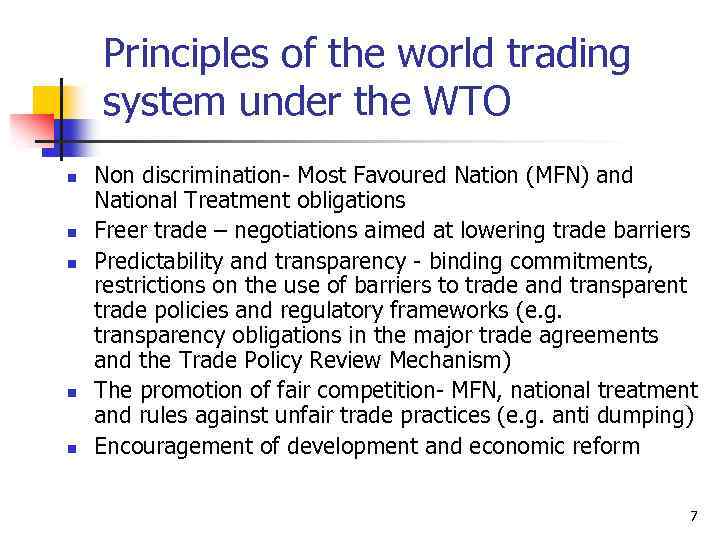 Principles of the world trading system under the WTO

- Non discrimination- Most Favoured Nation (MFN) and National Treatment obligations
- Freer trade – negotiations aimed at lowering trade barriers
- Predictability and transparency - binding commitments, restrictions on the use of barriers to trade and transparent trade policies and regulatory frameworks (e.g. transparency obligations in the major trade agreements and the Trade Policy Review Mechanism)
- The promotion of fair competition- MFN, national treatment and rules against unfair trade practices (e.g. anti dumping)
- Encouragement of development and economic reform

7